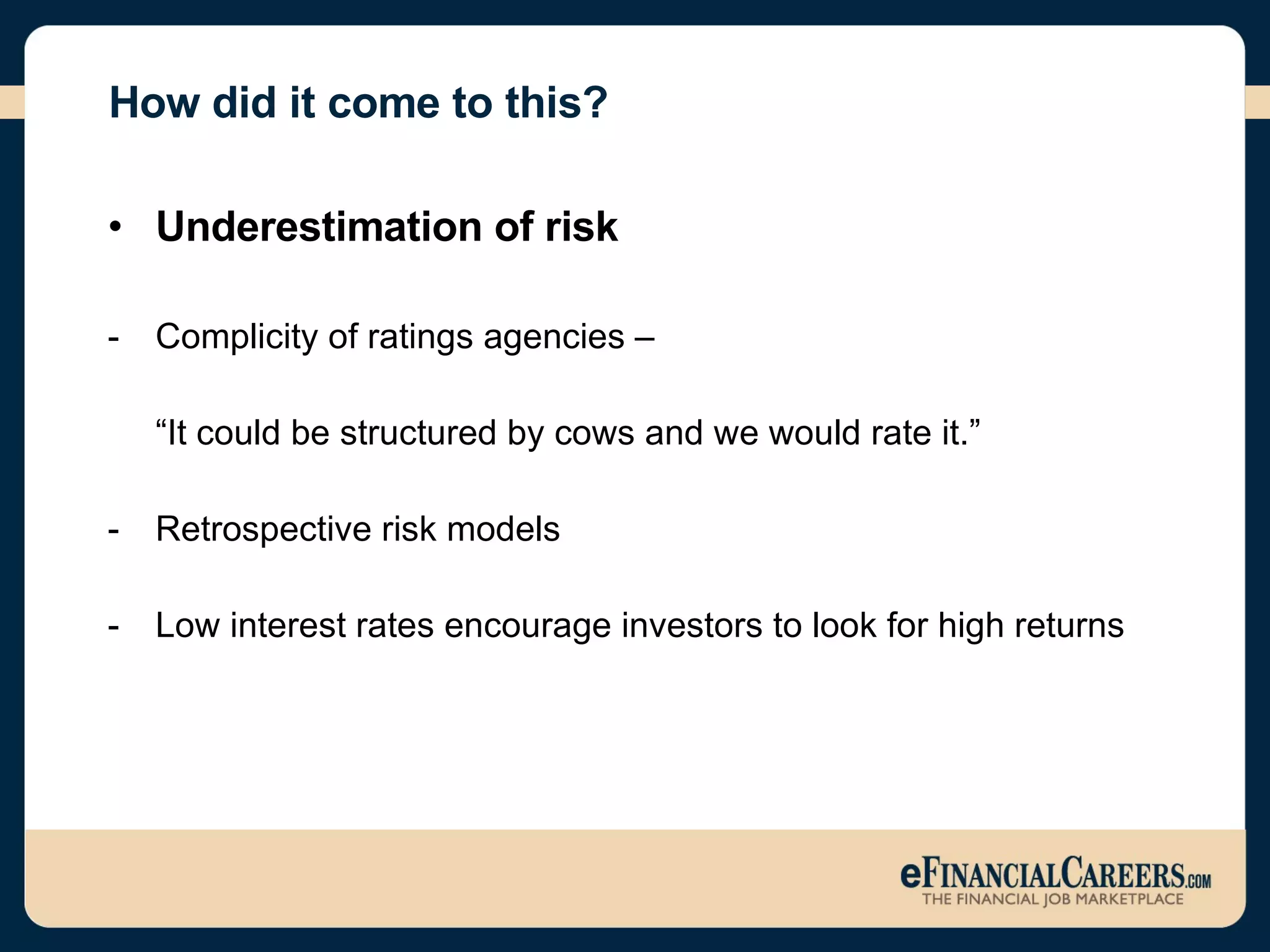 How did it come to this?

• Underestimation of risk

- Complicity of ratings agencies –

“It could be structured by cows and we would rate it.”

- Retrospective risk models

- Low interest rates encourage investors to look for high returns

eFINANCIALCAREERS.COM
THE FINANCIAL JOB MARKETPLACE